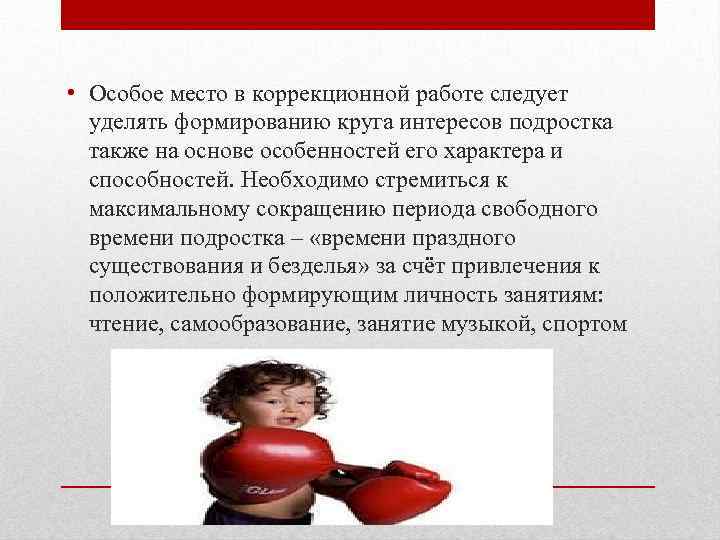 • Особое место в коррекционной работе следует уделять формированию круга интересов подростка также на основе особенностей его характера и способностей. Необходимо стремиться к максимальному сокращению периода свободного времени подростка – «времени праздного существования и безделья» за счёт привлечения к положительно формирующим личность занятиям: чтение, самообразование, занятие музыкой, спортом